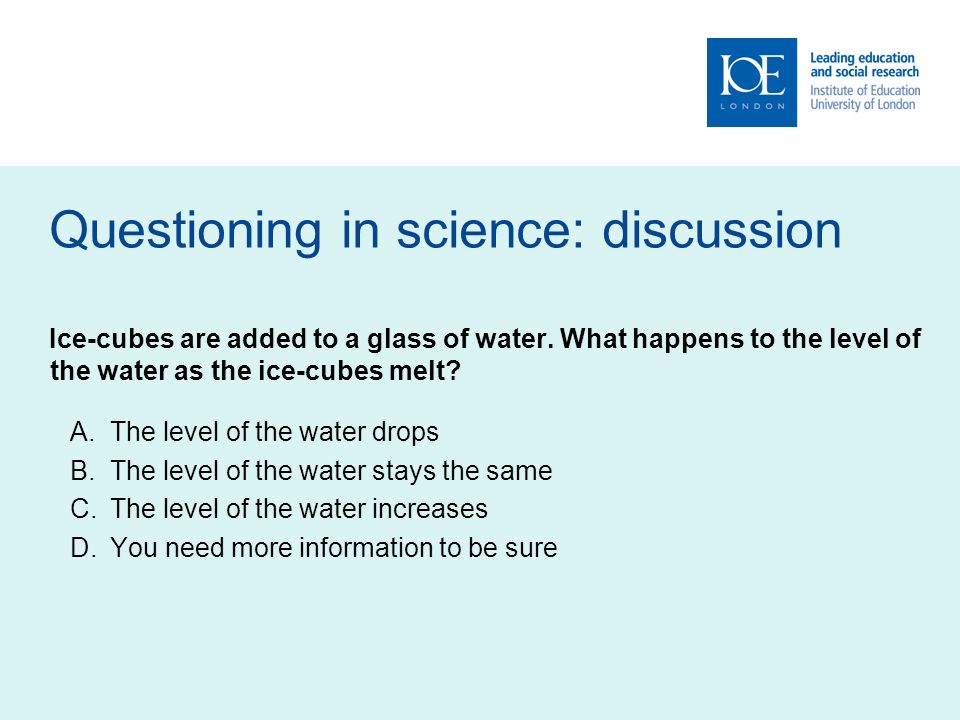 IOE
LONDON

Leading education and social research
Institute of Education
University of London

Questioning in science: discussion

Ice-cubes are added to a glass of water. What happens to the level of the water as the ice-cubes melt?

A. The level of the water drops
B. The level of the water stays the same
C. The level of the water increases
D. You need more information to be sure